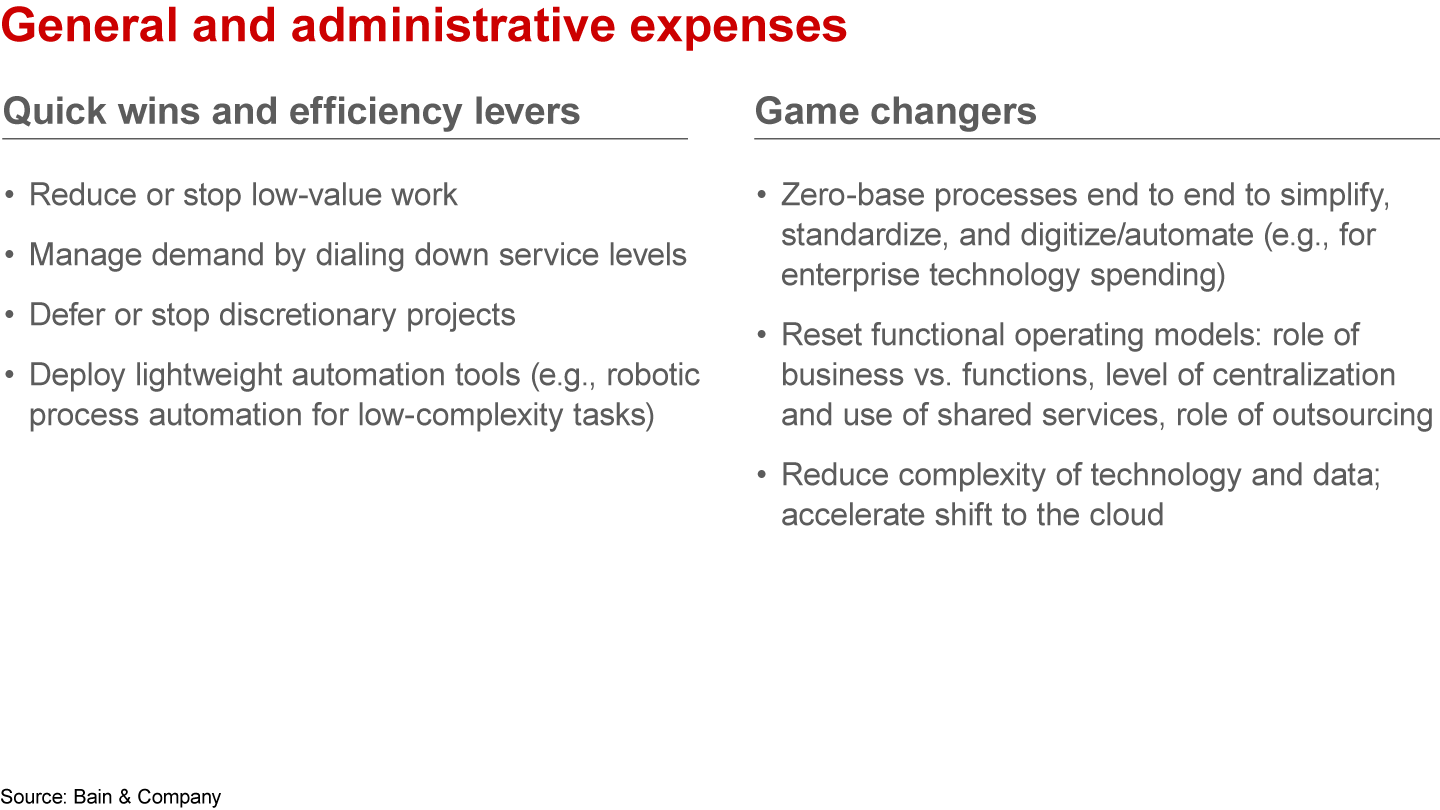 General and administrative expenses

Quick wins and efficiency levers

• Reduce or stop low-value work
• Manage demand by dialing down service levels
• Defer or stop discretionary projects
• Deploy lightweight automation tools (e.g., robotic process automation for low-complexity tasks)

Game changers

• Zero-base processes end to end to simplify, standardize, and digitize/automate (e.g., for enterprise technology spending)
• Reset functional operating models: role of business vs. functions, level of centralization and use of shared services, role of outsourcing
• Reduce complexity of technology and data; accelerate shift to the cloud

Source: Bain & Company